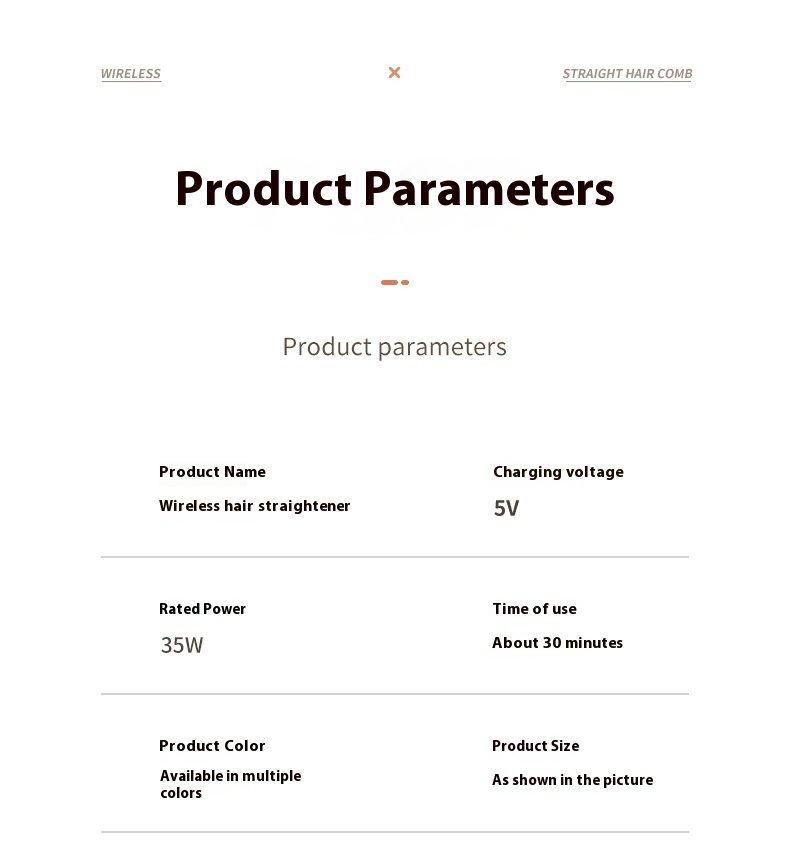 WIRELESS × STRAIGHT HAIR COMB

Product Parameters

Product parameters

Product Name
Wireless hair straightener

Charging voltage
5V

Rated Power
35W

Time of use
About 30 minutes

Product Color
Available in multiple colors

Product Size
As shown in the picture